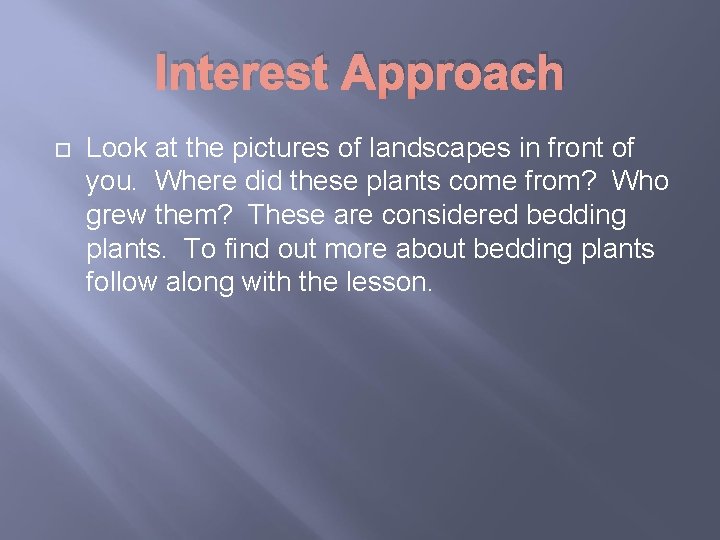 Interest Approach

Look at the pictures of landscapes in front of you. Where did these plants come from? Who grew them? These are considered bedding plants. To find out more about bedding plants follow along with the lesson.